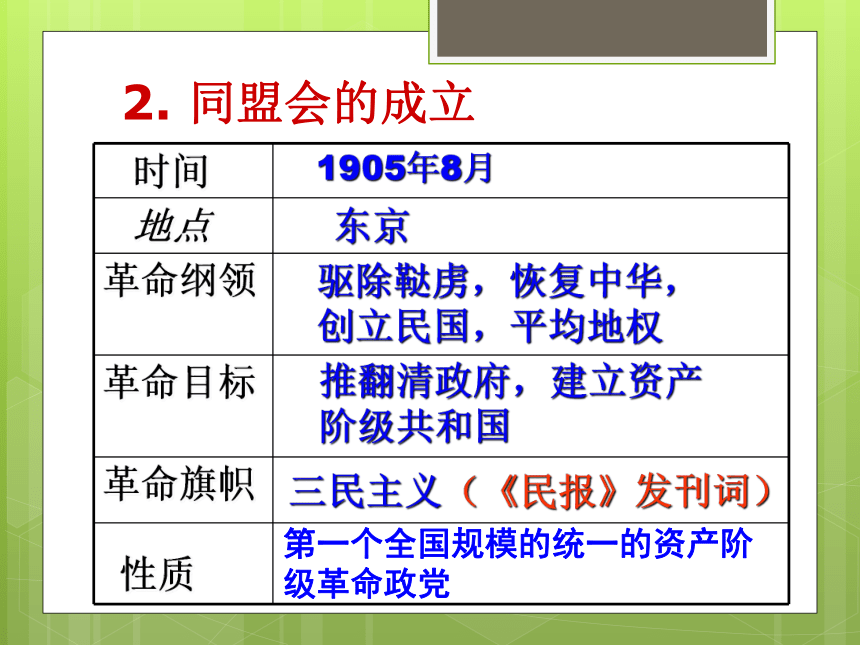 2. 同盟会的成立

| 时间 | 1905年8月 |
|---|---|
| 地点 | 东京 |
| 革命纲领 | 驱除鞑虏，恢复中华，创立民国，平均地权 |
| 革命目标 | 推翻清政府，建立资产阶级共和国 |
| 革命旗帜 | 三民主义（《民报》发刊词） |
| 性质 | 第一个全国规模的统一的资产阶级革命政党 |